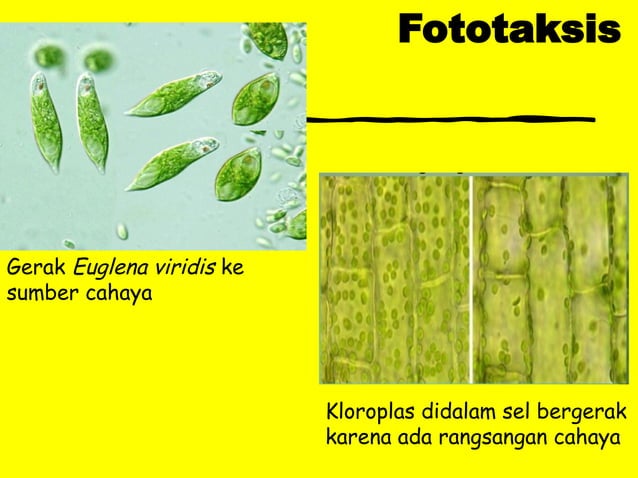 Fototaksis

Gerak Euglena viridis ke sumber cahaya

Kloroplas didalam sel bergerak karena ada rangsangan cahaya